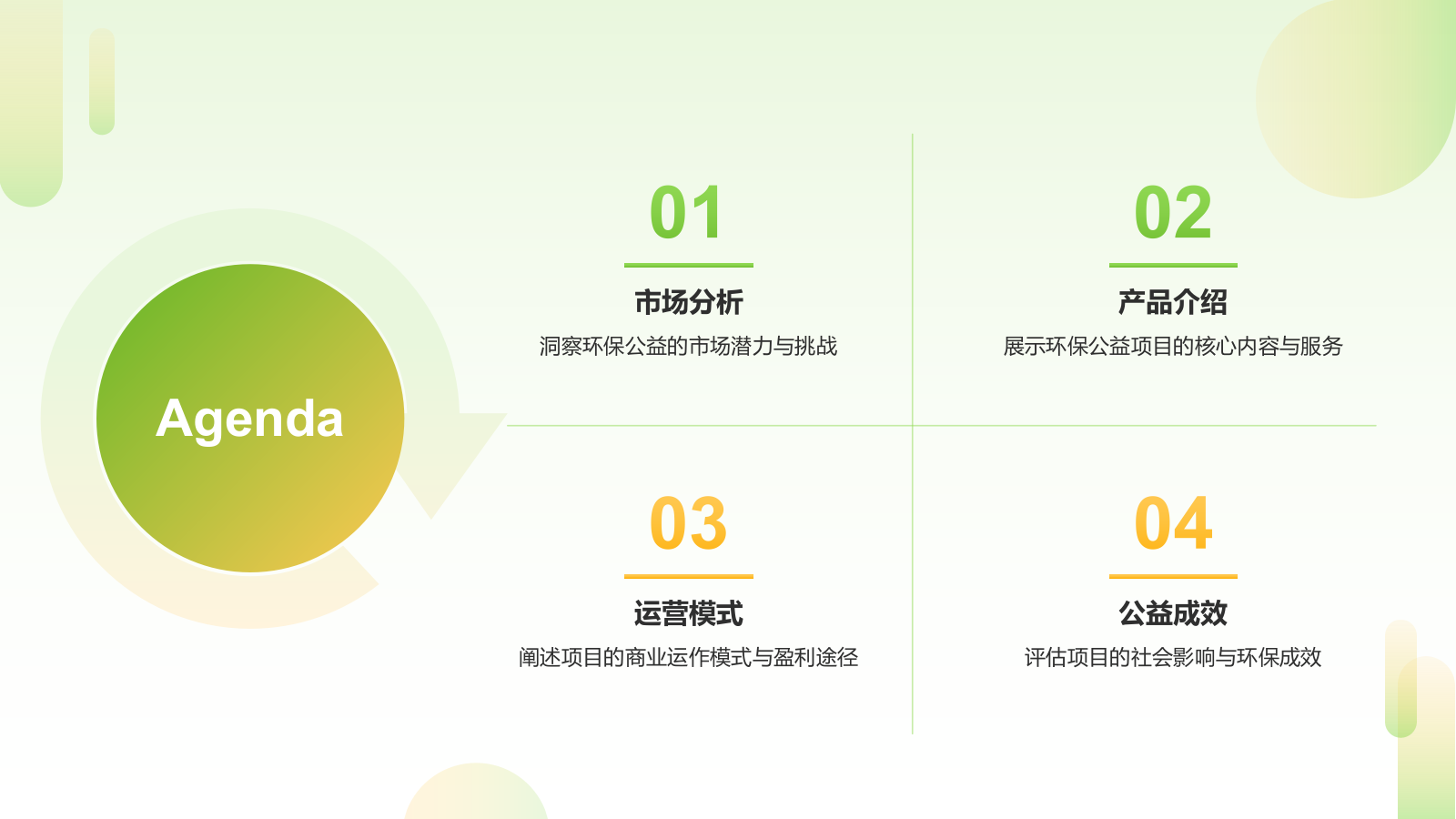 Agenda

01
市场分析
洞察环保公益的市场潜力与挑战

02
产品介绍
展示环保公益项目的核心内容与服务

03
运营模式
阐述项目的商业运作模式与盈利途径

04
公益成效
评估项目的社会影响与环保成效